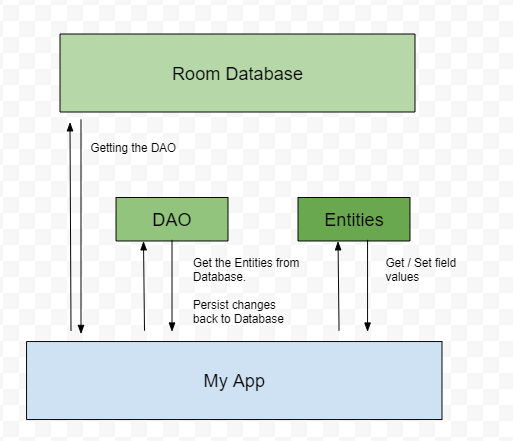 Room Database

Getting the DAO

DAO

Entities

Get the Entities from Database.

Persist changes back to Database

Get / Set field values

My App